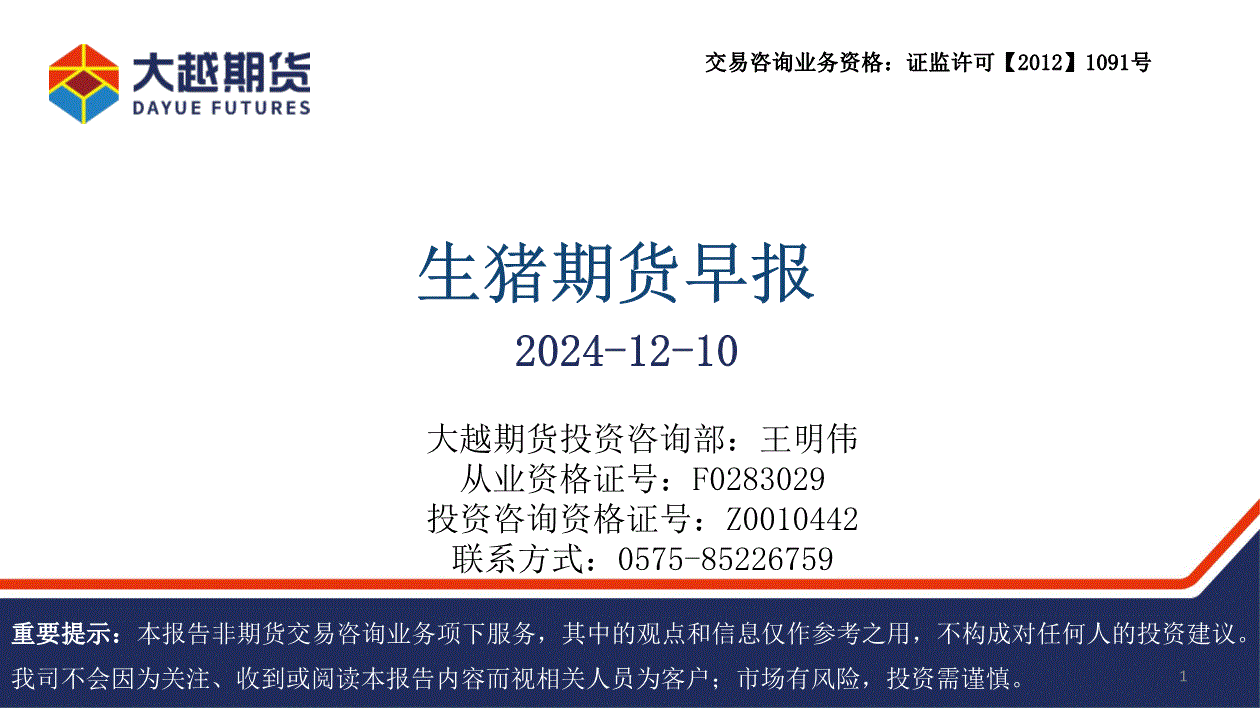 大越期货
DAYUE FUTURES

交易咨询业务资格：证监许可【2012】1091号

生猪期货早报

2024-12-10

大越期货投资咨询部：王明伟
从业资格证号：F0283029
投资咨询资格证号：Z0010442
联系方式：0575-85226759

重要提示：本报告非期货交易咨询业务项下服务，其中的观点和信息仅作参考之用，不构成对任何人的投资建议。我司不会因为关注、收到或阅读本报告内容而视相关人员为客户；市场有风险，投资需谨慎。

1